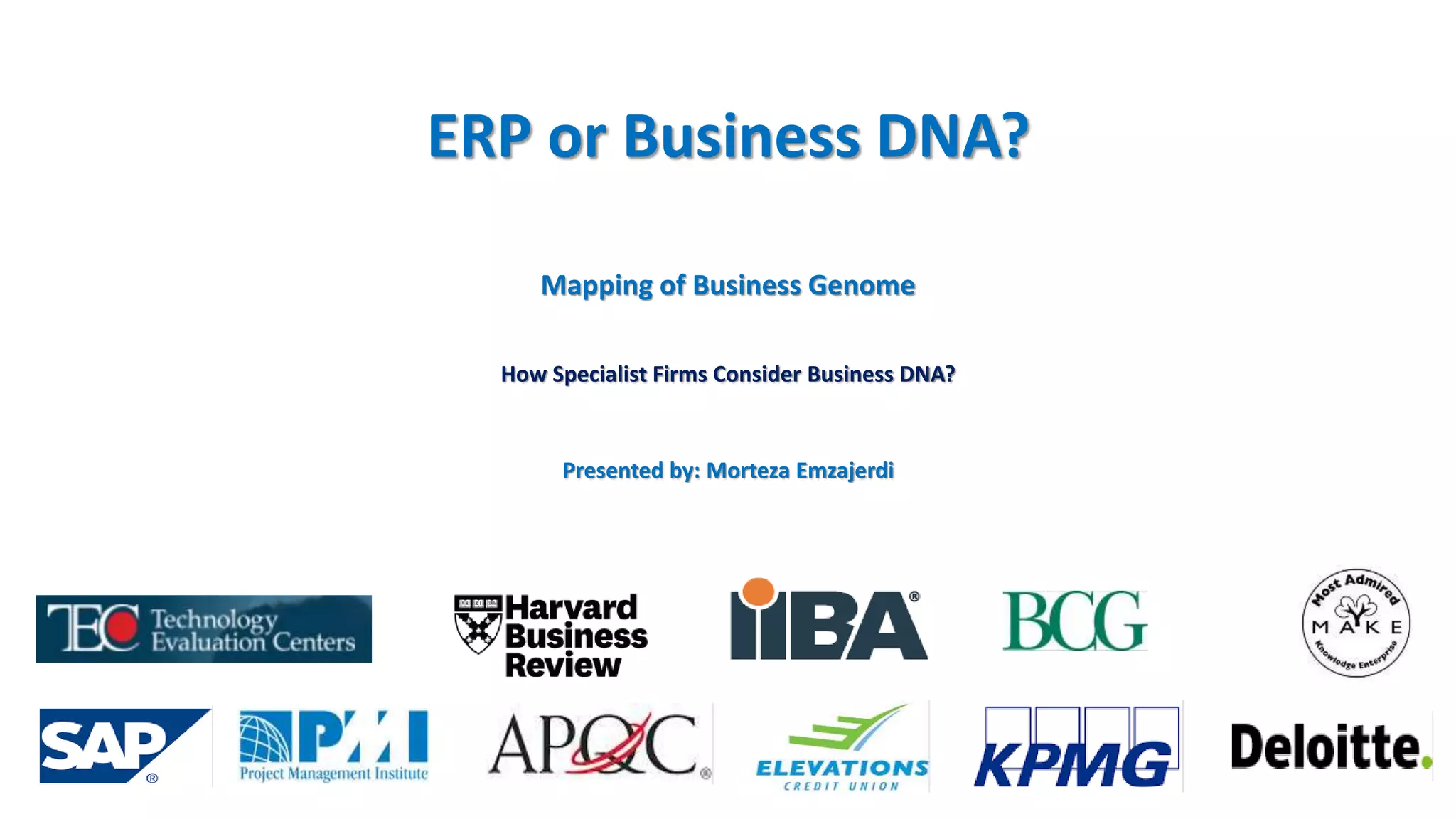 ERP or Business DNA?

Mapping of Business Genome

How Specialist Firms Consider Business DNA?

Presented by: Morteza Emzajerdi

TEC Technology Evaluation Centers

Harvard Business Review

IIBA®

BCG

Most Admired MAKE Knowledge Enterprise

SAP®

PMI Project Management Institute

APQC®

ELEVATIONS CREDIT UNION

KPMG

Deloitte.